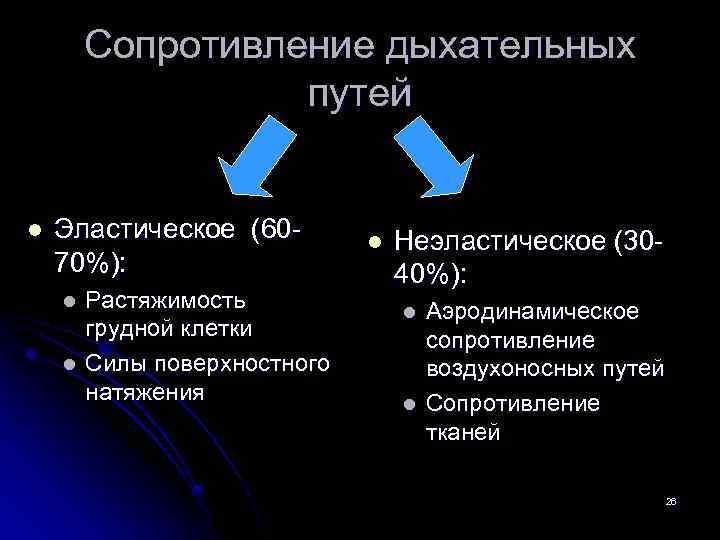 Сопротивление дыхательных путей

Эластическое (60-70%):

Растяжимость грудной клетки

Силы поверхностного натяжения

Неэластическое (30-40%):

Аэродинамическое сопротивление воздухоносных путей

Сопротивление тканей

26